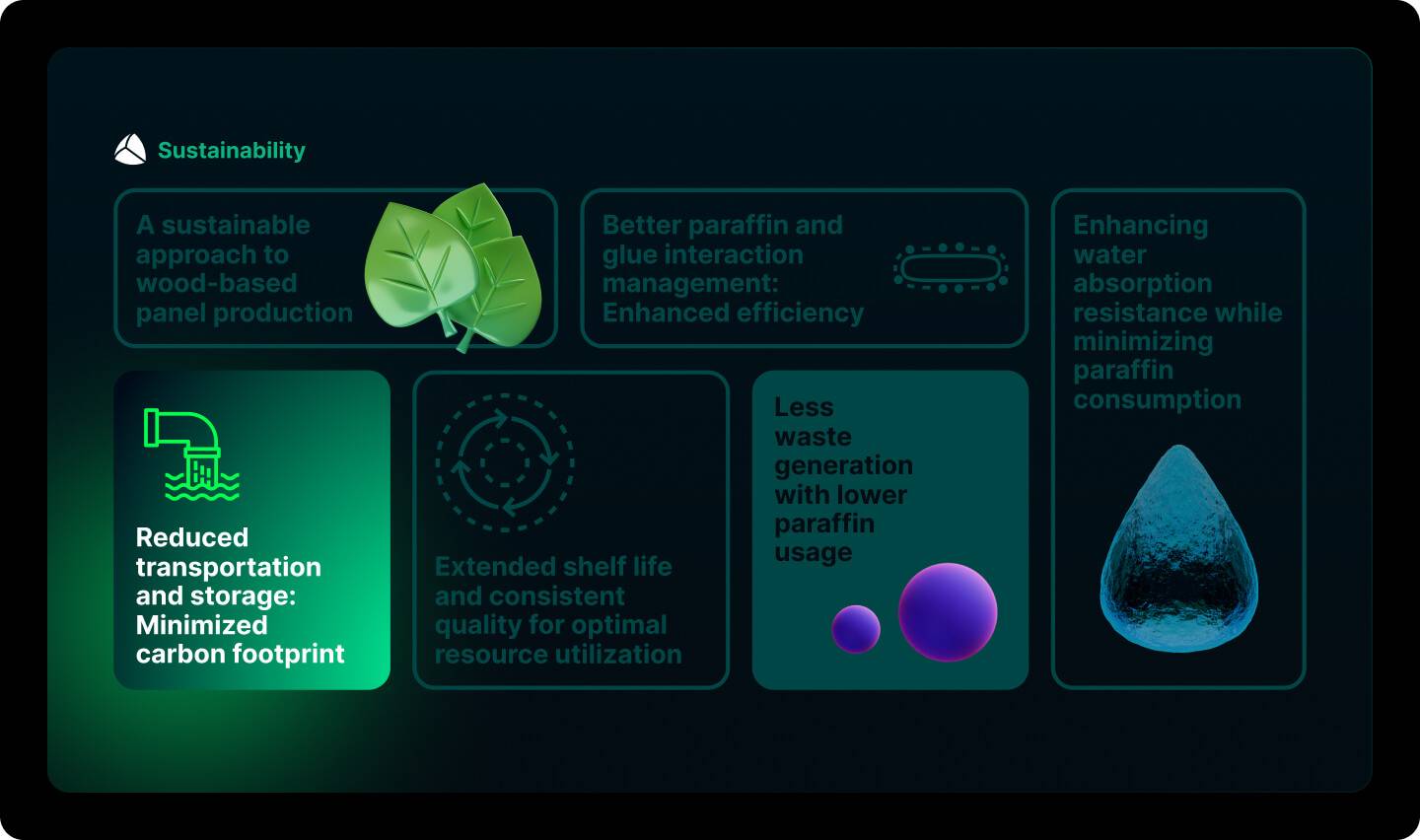 Sustainability

A sustainable approach to wood-based panel production

Better paraffin and glue interaction management: Enhanced efficiency

Enhancing water absorption resistance while minimizing paraffin consumption

Reduced transportation and storage: Minimized carbon footprint

Extended shelf life and consistent quality for optimal resource utilization

Less waste generation with lower paraffin usage